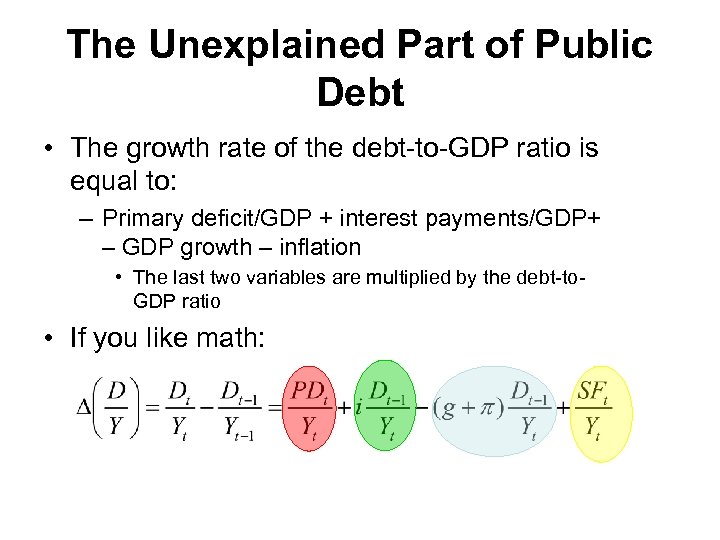 The Unexplained Part of Public Debt

• The growth rate of the debt-to-GDP ratio is equal to:

– Primary deficit/GDP + interest payments/GDP+ – GDP growth – inflation

• The last two variables are multiplied by the debt-to-GDP ratio

• If you like math:

$\Delta\left(\frac{D}{Y}\right) = \frac{D_t}{Y_t} - \frac{D_{t-1}}{Y_{t-1}} = \frac{PD_t}{Y_t} + i\frac{D_{t-1}}{Y_t} - (g+\pi)\frac{D_{t-1}}{Y_t} + \frac{SF_t}{Y_t}$